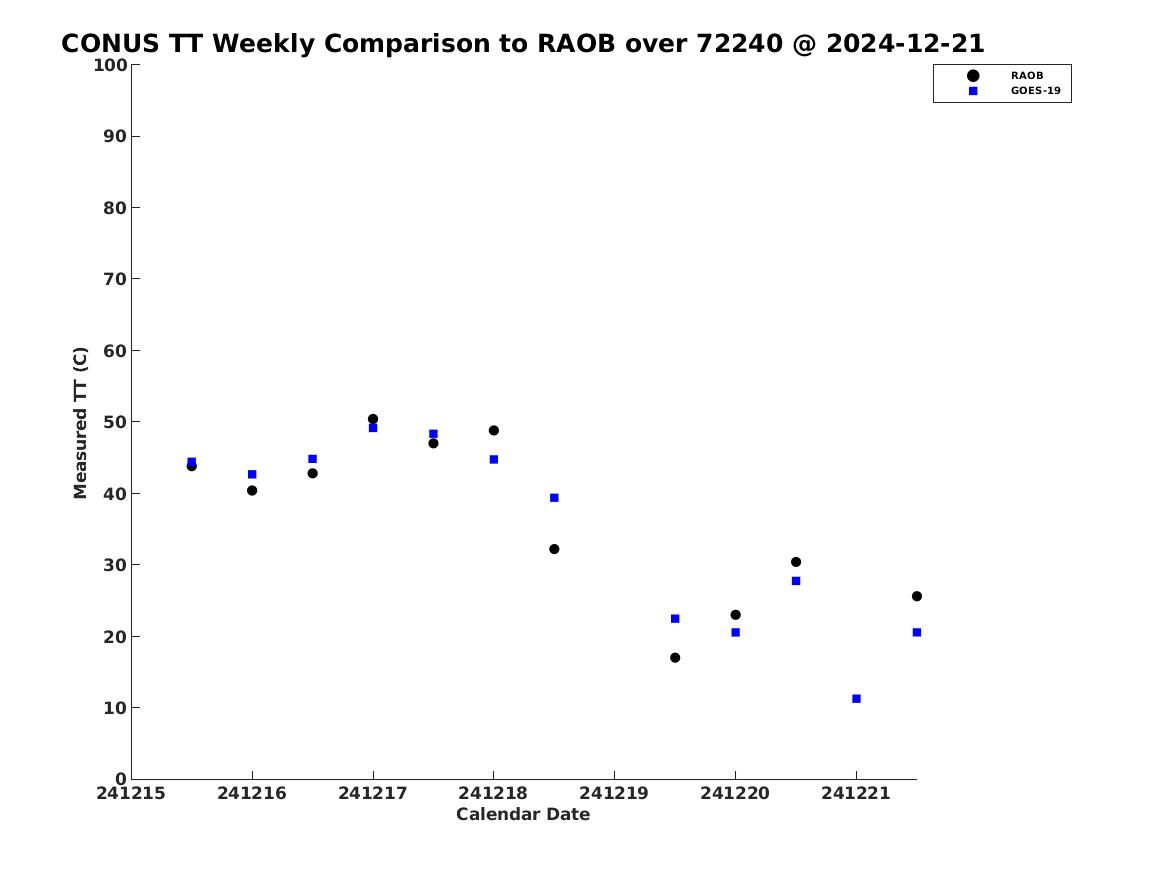 CONUS TT Weekly Comparison to RAOB over 72240 @ 2024-12-21

RAOB
GOES-19

Measured TT (C)

100
90
80
70
60
50
40
30
20
10
0

241215 241216 241217 241218 241219 241220 241221

Calendar Date